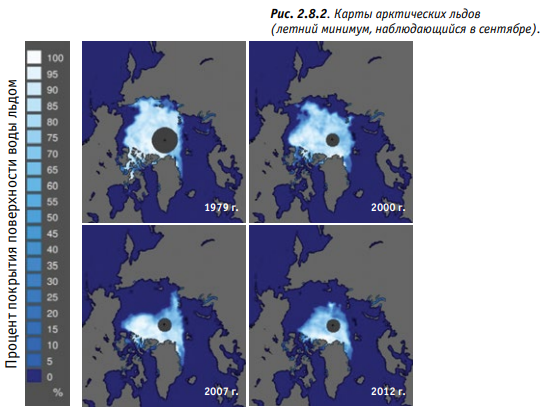 Рис. 2.8.2. Карты арктических льдов (летний минимум, наблюдающийся в сентябре).

Процент покрытия поверхности воды льдом

100
95
90
85
80
75
70
65
60
55
50
45
40
35
30
25
20
15
10
5
0
%

1979 г.

2000 г.

2007 г.

2012 г.